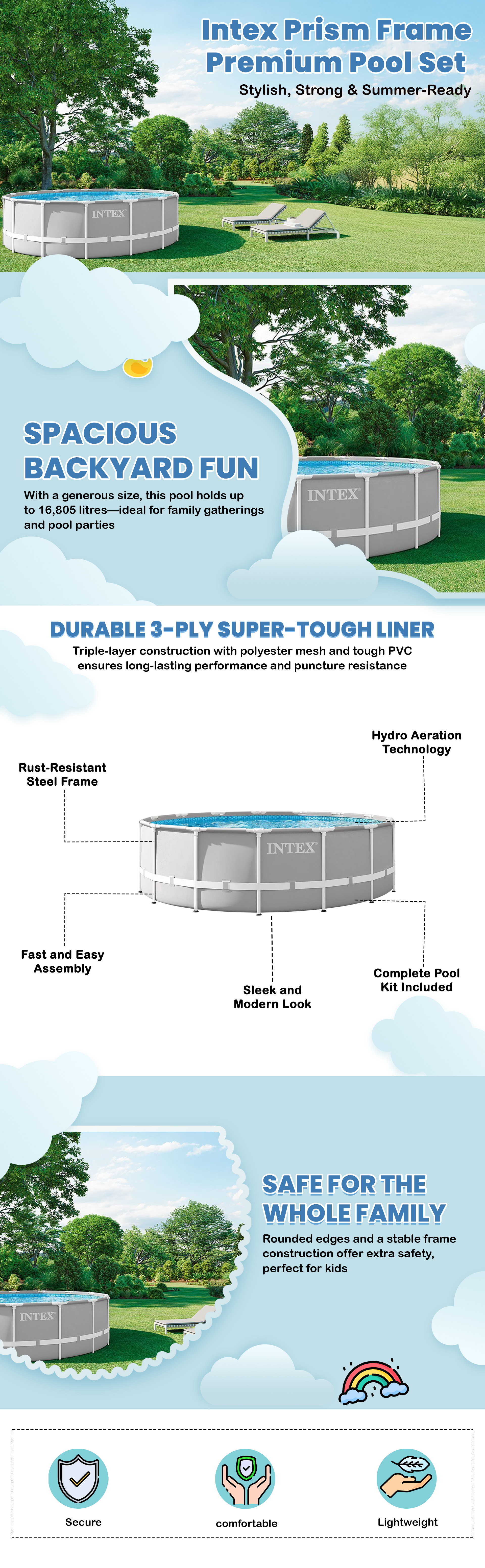 Intex Prism Frame Premium Pool Set

Stylish, Strong & Summer-Ready

INTEX

SPACIOUS BACKYARD FUN

With a generous size, this pool holds up to 16,805 litres—ideal for family gatherings and pool parties

INTEX

DURABLE 3-PLY SUPER-TOUGH LINER

Triple-layer construction with polyester mesh and tough PVC ensures long-lasting performance and puncture resistance

Hydro Aeration Technology

Rust-Resistant Steel Frame

INTEX

Fast and Easy Assembly

Sleek and Modern Look

Complete Pool Kit Included

SAFE FOR THE WHOLE FAMILY

Rounded edges and a stable frame construction offer extra safety, perfect for kids

INTEX

Secure

comfortable

Lightweight